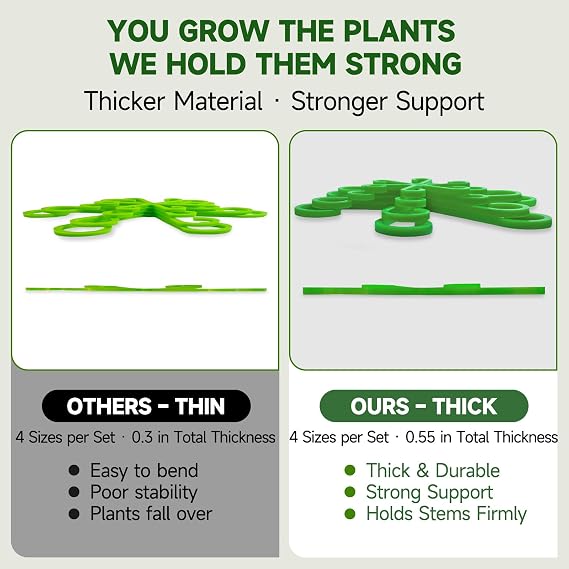 YOU GROW THE PLANTS
WE HOLD THEM STRONG

Thicker Material · Stronger Support

OTHERS - THIN

4 Sizes per Set · 0.3 in Total Thickness

● Easy to bend
● Poor stability
● Plants fall over

OURS - THICK

4 Sizes per Set · 0.55 in Total Thickness

● Thick & Durable
● Strong Support
● Holds Stems Firmly